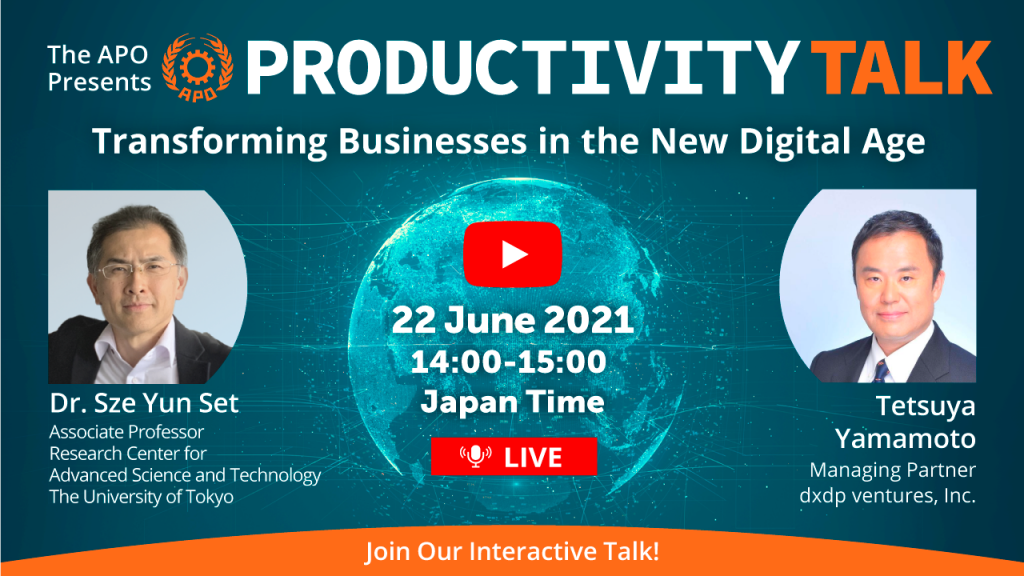 The APO Presents

APO

PRODUCTIVITY TALK

Transforming Businesses in the New Digital Age

22 June 2021
14:00-15:00
Japan Time

LIVE

Dr. Sze Yun Set
Associate Professor
Research Center for Advanced Science and Technology
The University of Tokyo

Tetsuya Yamamoto
Managing Partner
dxdp ventures, Inc.

Join Our Interactive Talk!